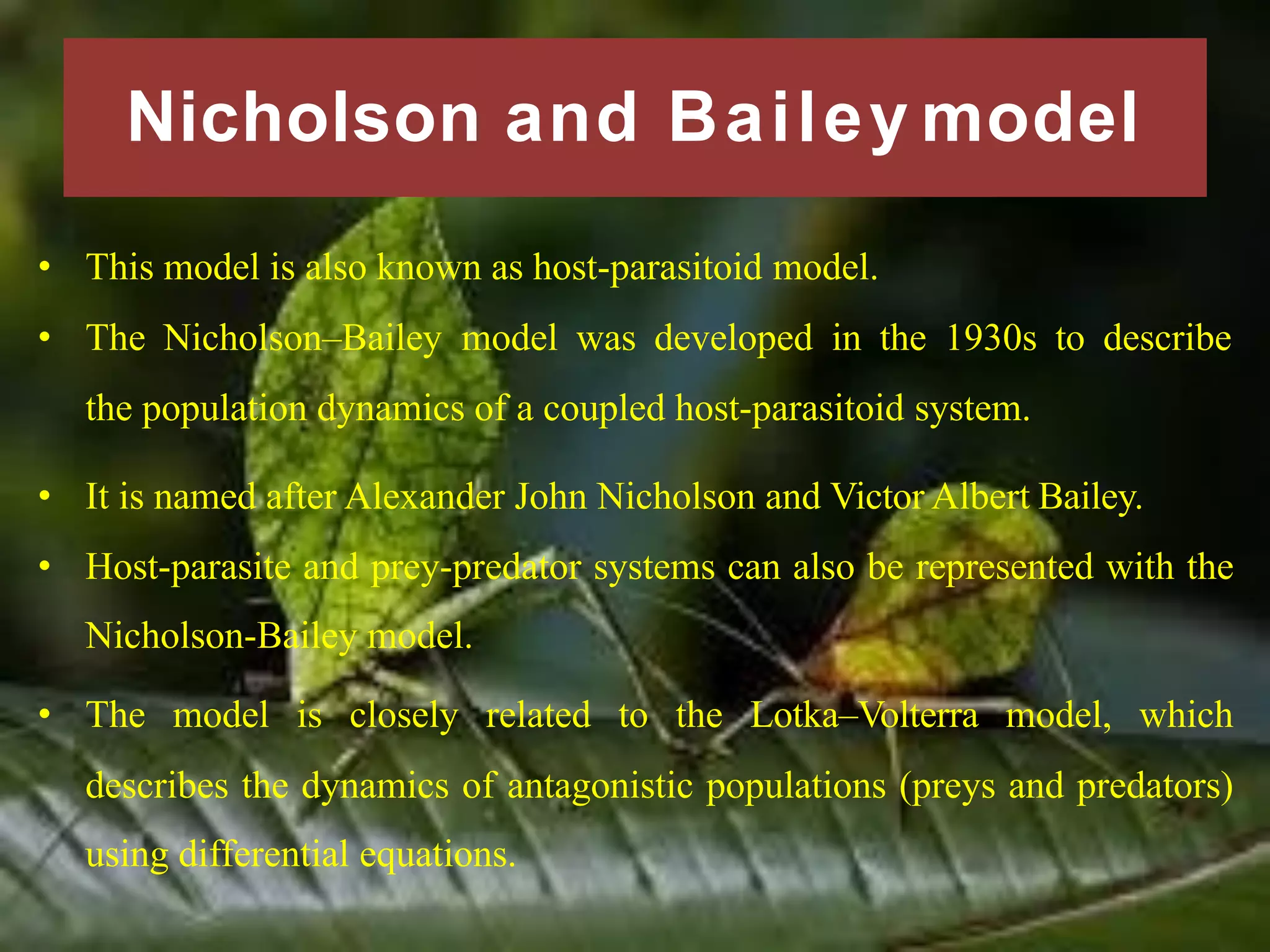 Nicholson and Bailey model

• This model is also known as host-parasitoid model.
• The Nicholson–Bailey model was developed in the 1930s to describe the population dynamics of a coupled host-parasitoid system.
• It is named after Alexander John Nicholson and Victor Albert Bailey.
• Host-parasite and prey-predator systems can also be represented with the Nicholson-Bailey model.
• The model is closely related to the Lotka–Volterra model, which describes the dynamics of antagonistic populations (preys and predators) using differential equations.